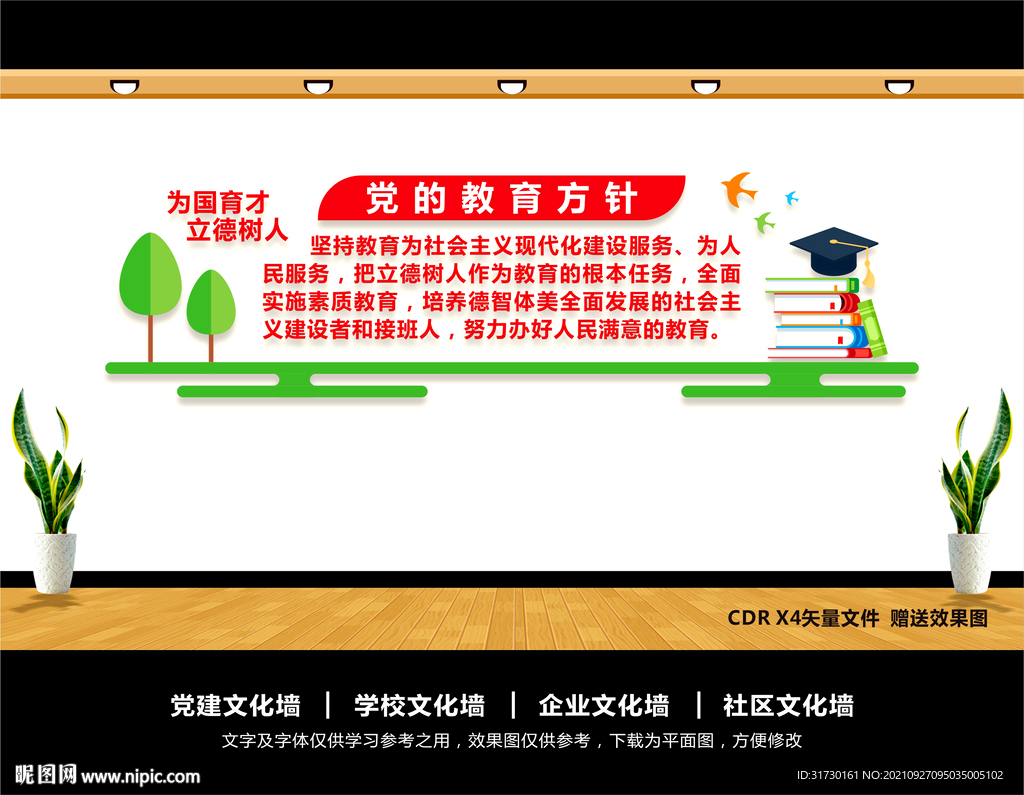 为国育才
立德树人

党的教育方针

坚持教育为社会主义现代化建设服务、为人民服务，把立德树人作为教育的根本任务，全面实施素质教育，培养德智体美全面发展的社会主义建设者和接班人，努力办好人民满意的教育。

CDR X4矢量文件 赠送效果图

党建文化墙 | 学校文化墙 | 企业文化墙 | 社区文化墙

文字及字体仅供学习参考之用，效果图仅供参考，下载为平面图，方便修改

昵图网 www.nipic.com

ID:31730161 NO:20210927095035005102